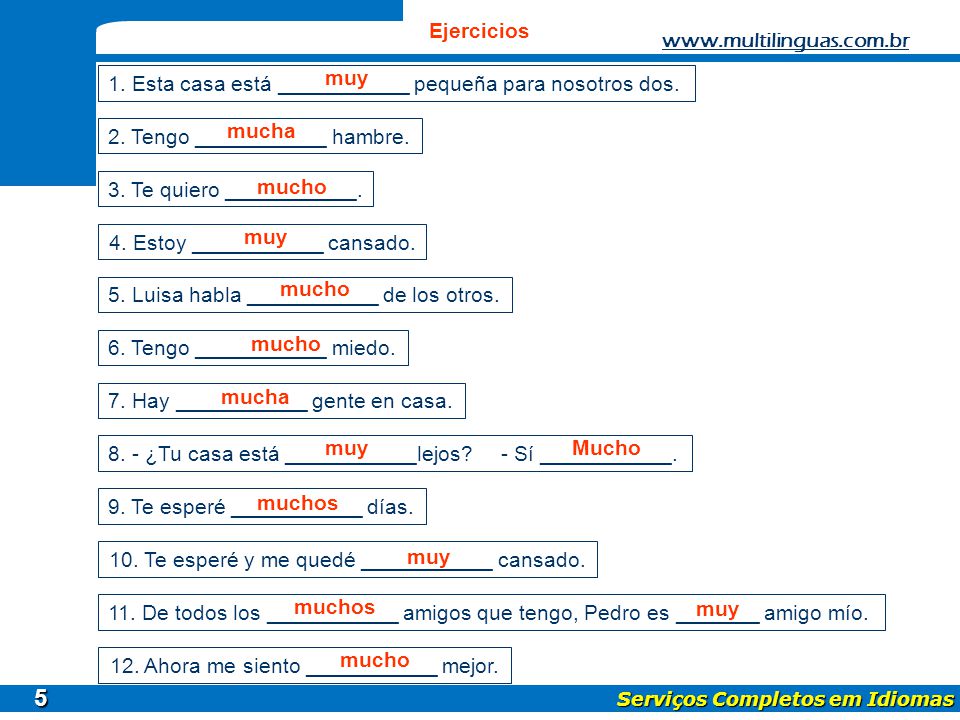 Ejercicios

www.multilinguas.com.br

1. Esta casa está muy pequeña para nosotros dos.

2. Tengo mucha hambre.

3. Te quiero mucho.

4. Estoy muy cansado.

5. Luisa habla mucho de los otros.

6. Tengo mucho miedo.

7. Hay mucha gente en casa.

8. - ¿Tu casa está muy lejos? - Sí Mucho.

9. Te esperé muchos días.

10. Te esperé y me quedé muy cansado.

11. De todos los muchos amigos que tengo, Pedro es muy amigo mío.

12. Ahora me siento mucho mejor.

5

Serviços Completos em Idiomas